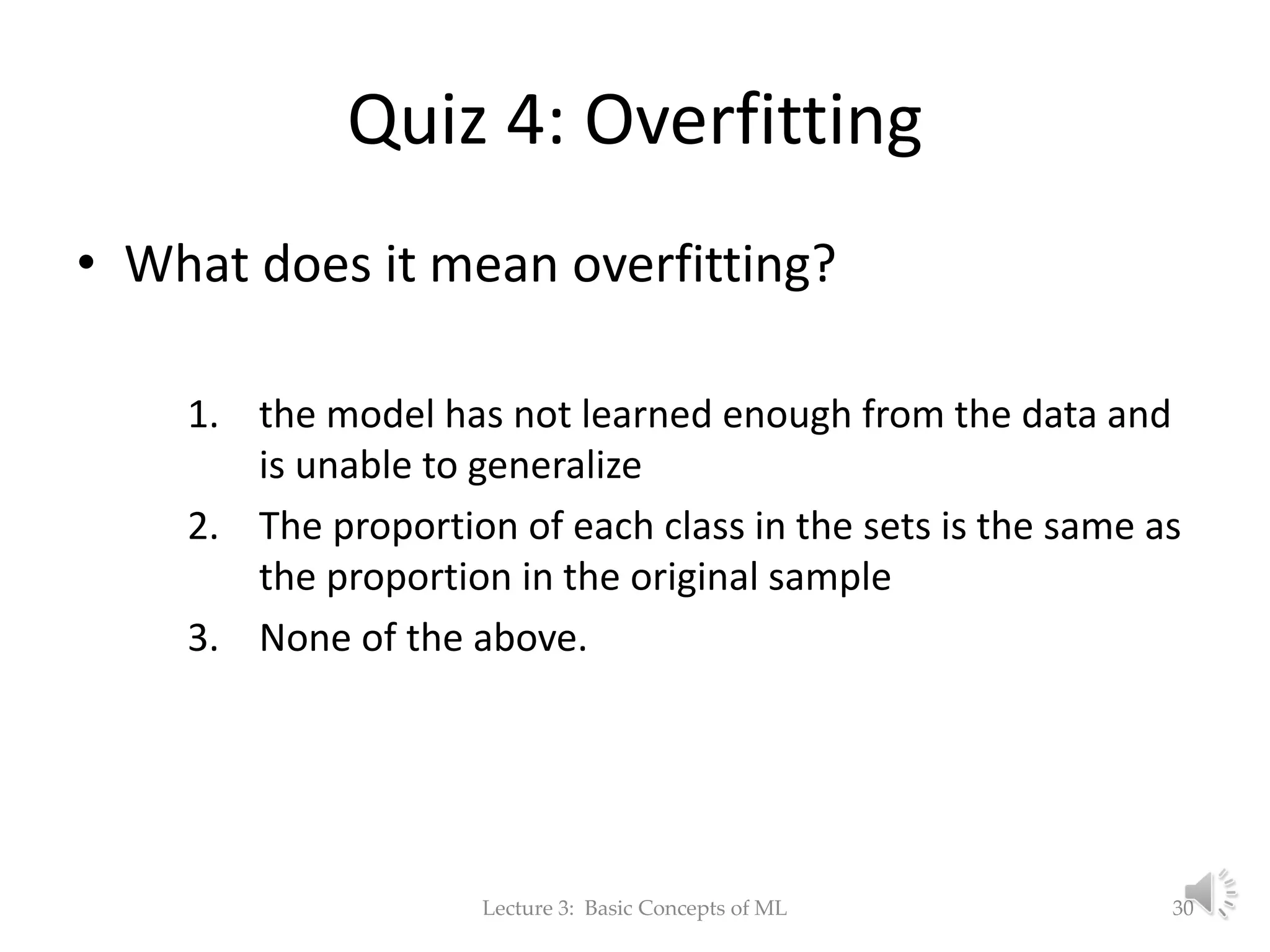 Quiz 4: Overfitting

• What does it mean overfitting?

1. the model has not learned enough from the data and is unable to generalize
2. The proportion of each class in the sets is the same as the proportion in the original sample
3. None of the above.

Lecture 3: Basic Concepts of ML

30